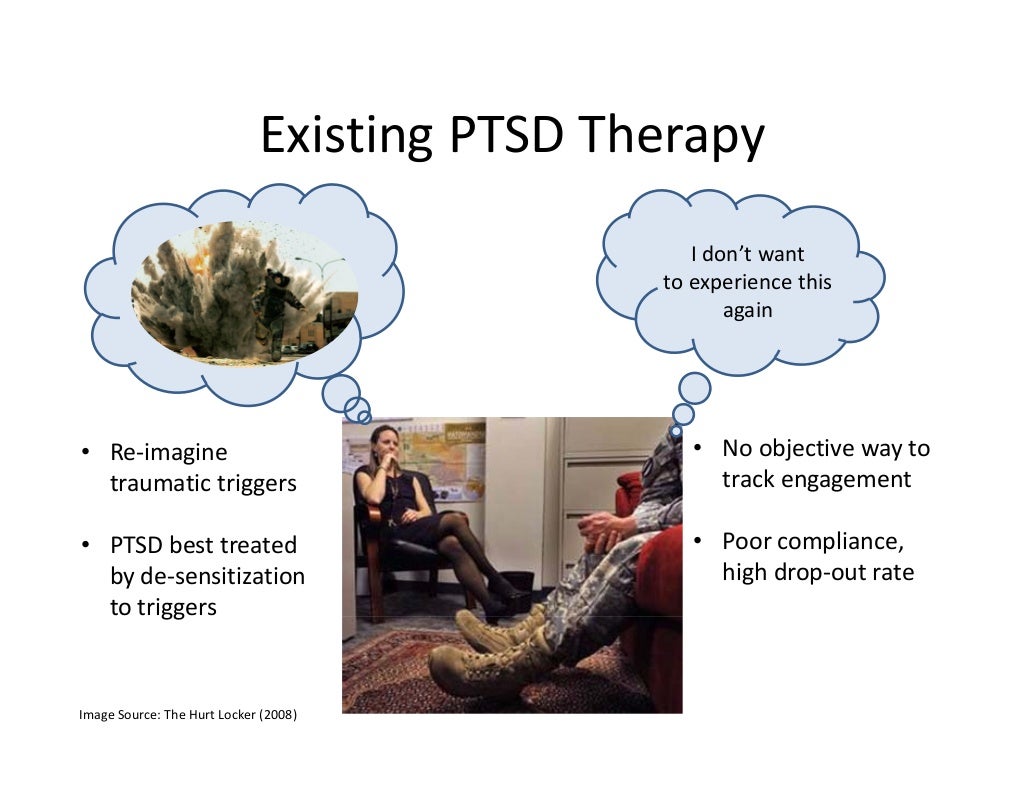 Existing PTSD Therapy

I don't want to experience this again

• Re-imagine traumatic triggers

• PTSD best treated by de-sensitization to triggers

• No objective way to track engagement

• Poor compliance, high drop-out rate

Image Source: The Hurt Locker (2008)